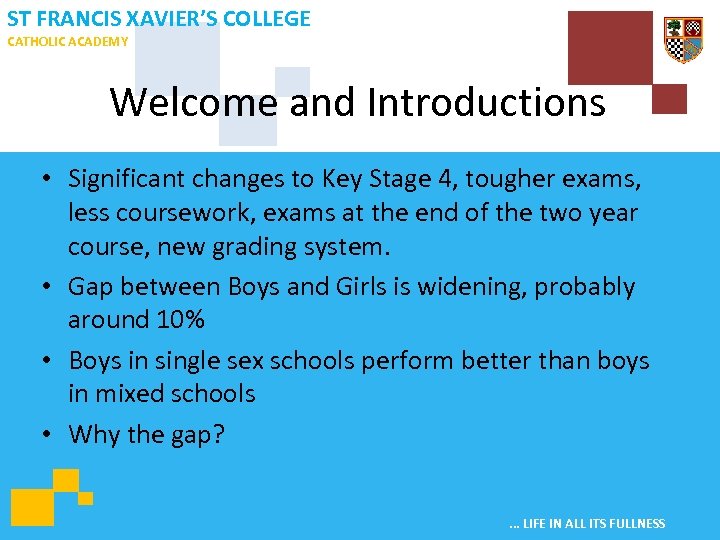 ST FRANCIS XAVIER'S COLLEGE
CATHOLIC ACADEMY

Welcome and Introductions

• Significant changes to Key Stage 4, tougher exams, less coursework, exams at the end of the two year course, new grading system.
• Gap between Boys and Girls is widening, probably around 10%
• Boys in single sex schools perform better than boys in mixed schools
• Why the gap?

… LIFE IN ALL ITS FULLNESS